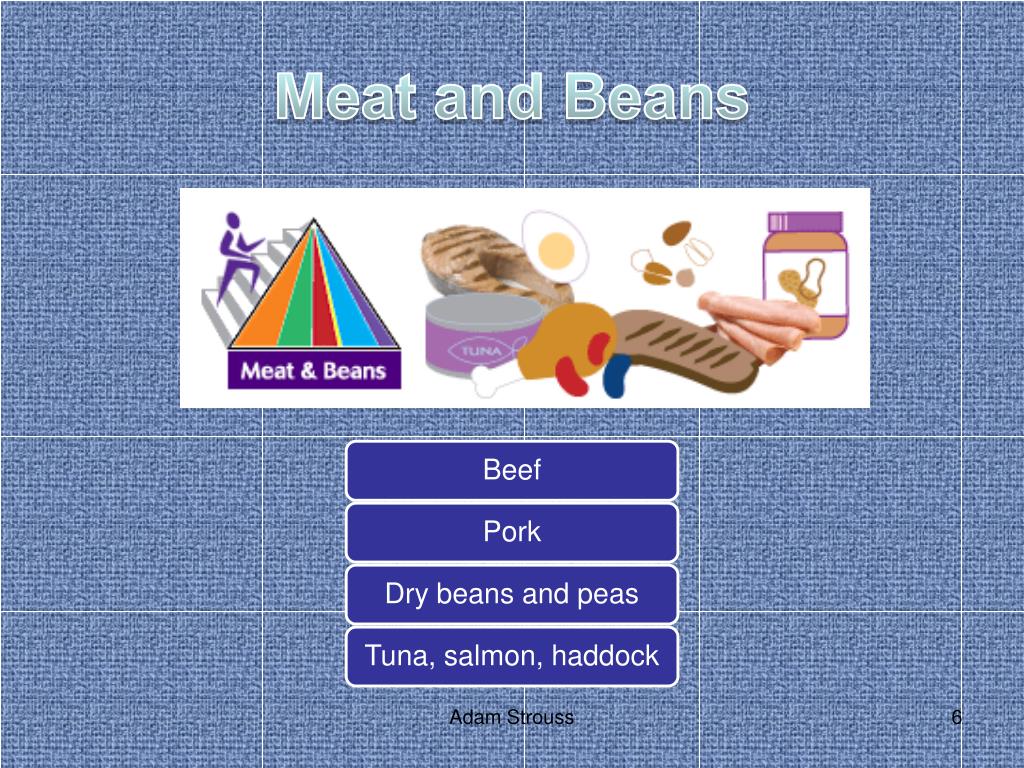 Meat and Beans

Meat & Beans

TUNA

Beef

Pork

Dry beans and peas

Tuna, salmon, haddock

Adam Strouss

6